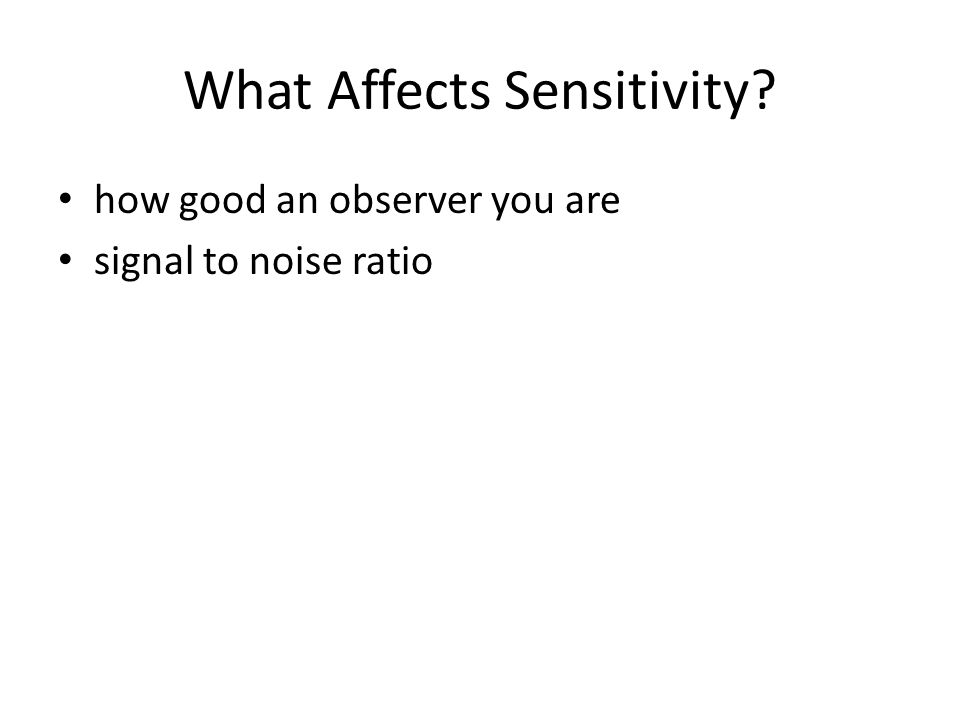 What Affects Sensitivity?

• how good an observer you are
• signal to noise ratio